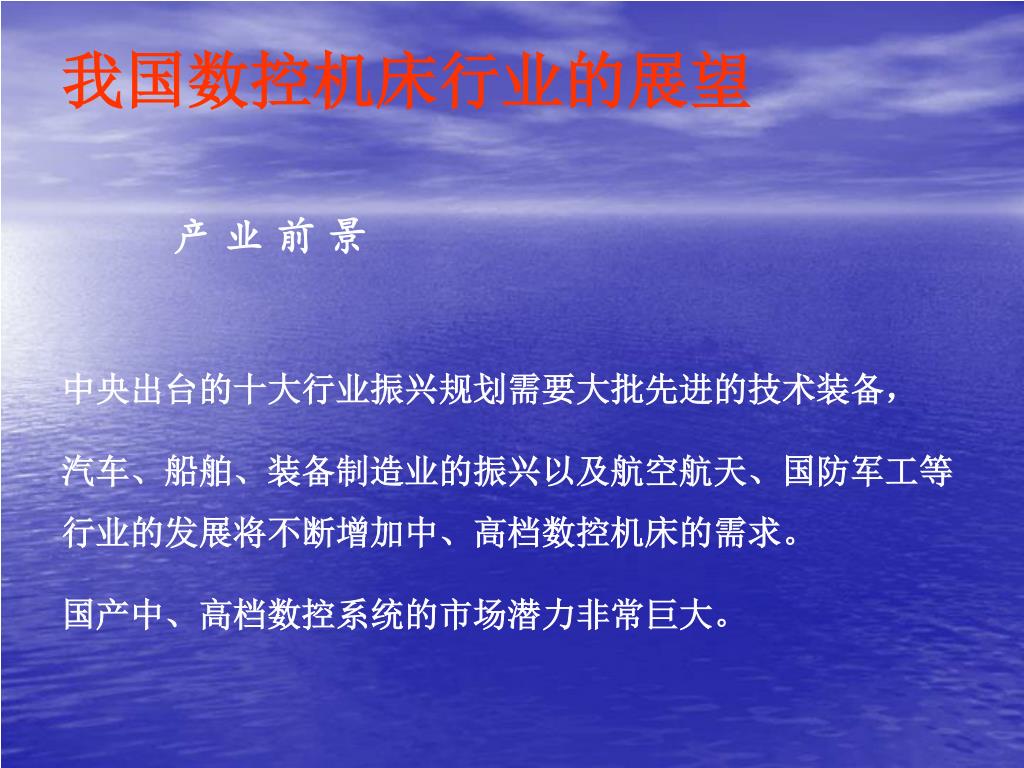 我国数控机床行业的展望

产 业 前 景

中央出台的十大行业振兴规划需要大批先进的技术装备，

汽车、船舶、装备制造业的振兴以及航空航天、国防军工等行业的发展将不断增加中、高档数控机床的需求。

国产中、高档数控系统的市场潜力非常巨大。